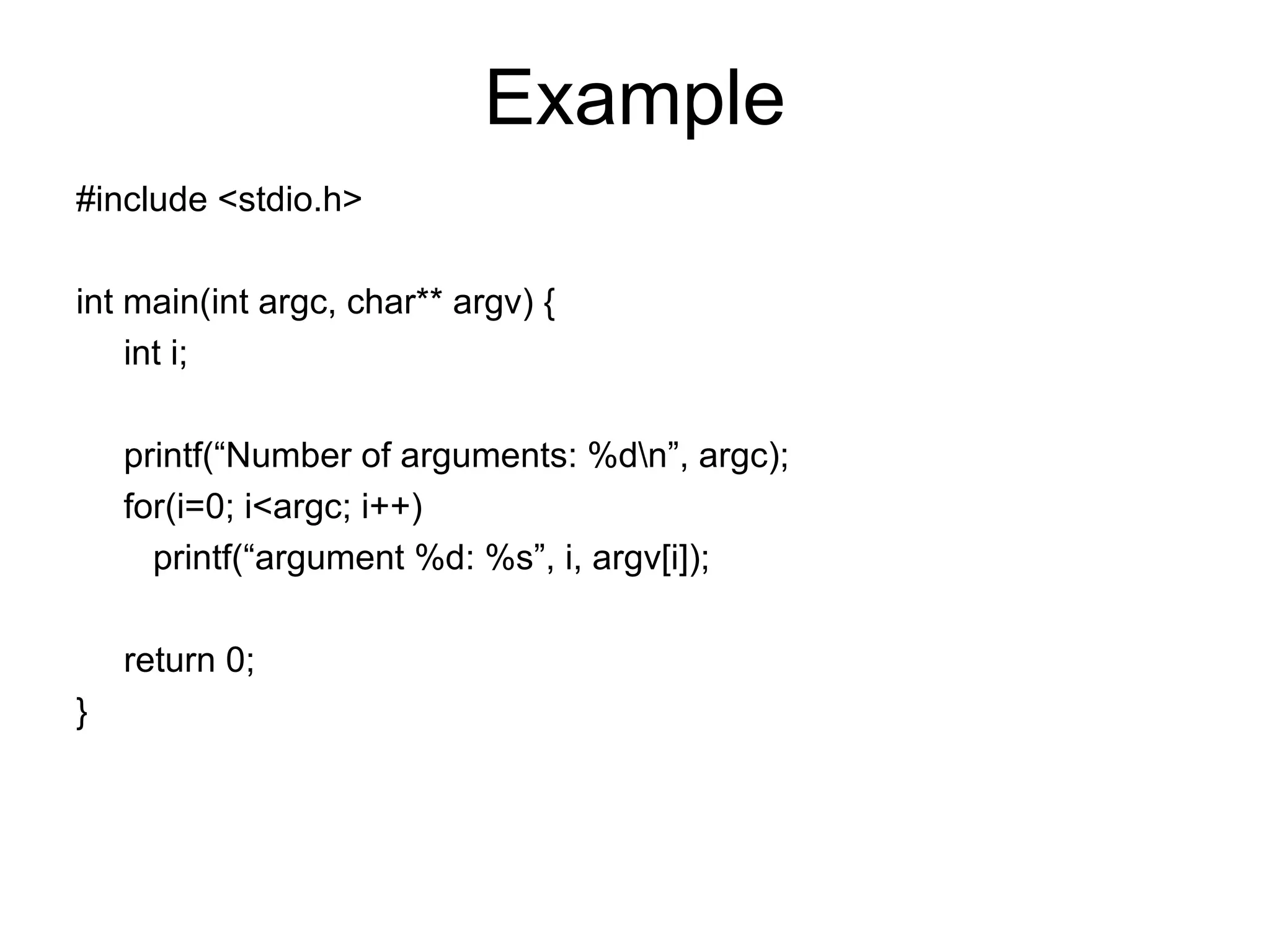 Example

#include <stdio.h>

int main(int argc, char** argv) {
    int i;

    printf(“Number of arguments: %d\n”, argc);
    for(i=0; i<argc; i++)
        printf(“argument %d: %s”, i, argv[i]);

    return 0;
}